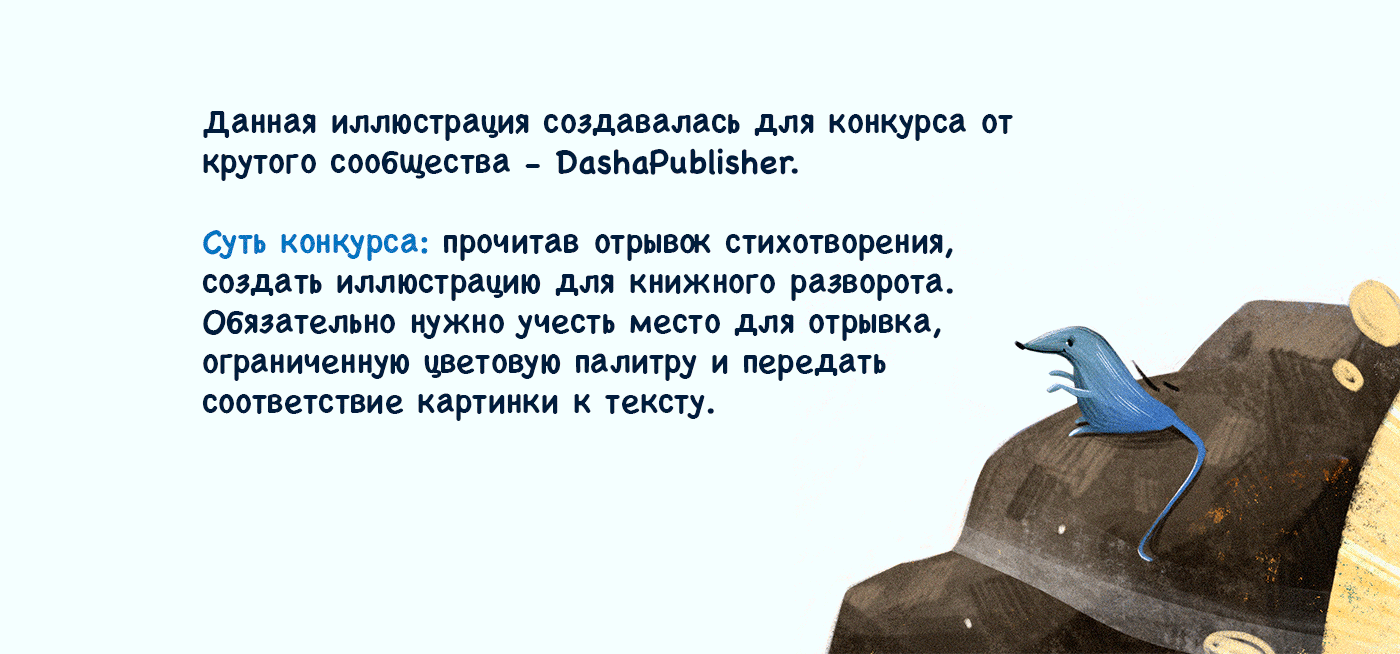 Данная иллюстрация создавалась для конкурса от крутого сообщества - DashaPublisher.

Суть конкурса: прочитав отрывок стихотворения, создать иллюстрацию для книжного разворота. Обязательно нужно учесть место для отрывка, ограниченную цветовую палитру и передать соответствие картинки к тексту.